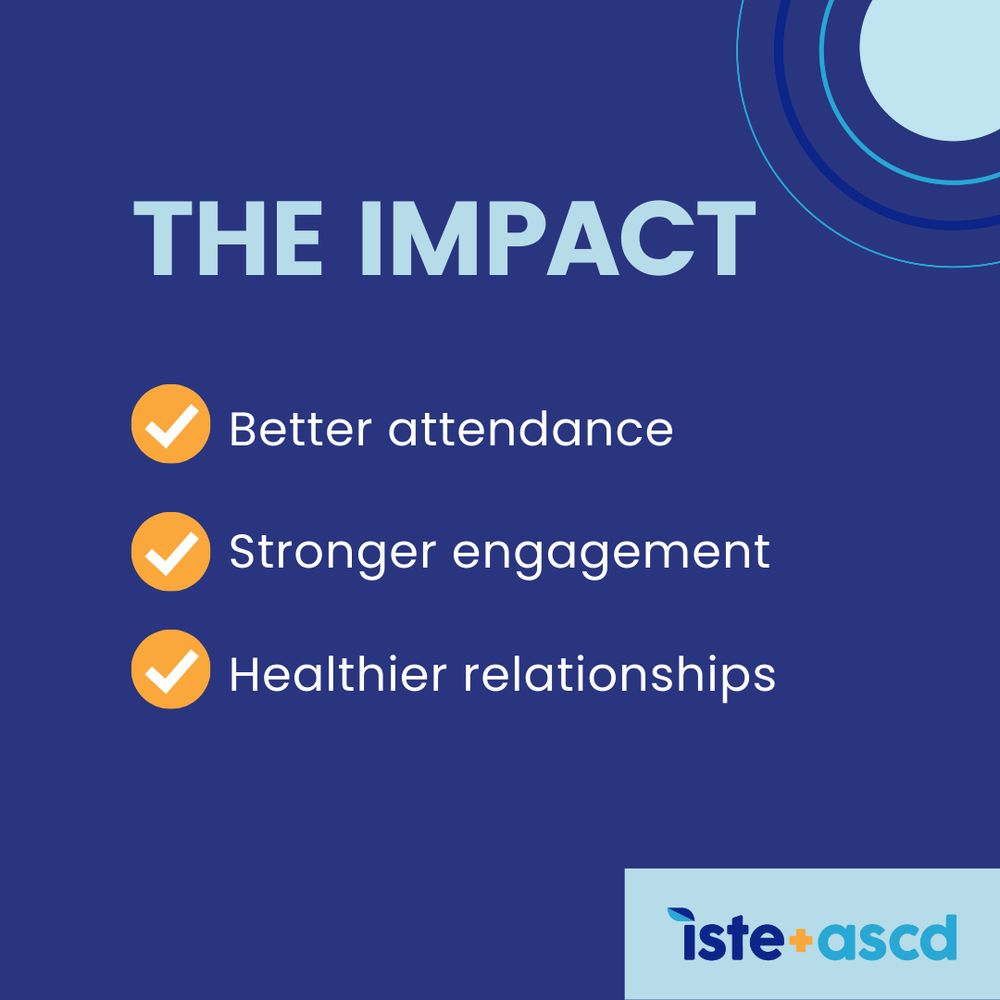 THE IMPACT

Better attendance

Stronger engagement

Healthier relationships

iste+ascd